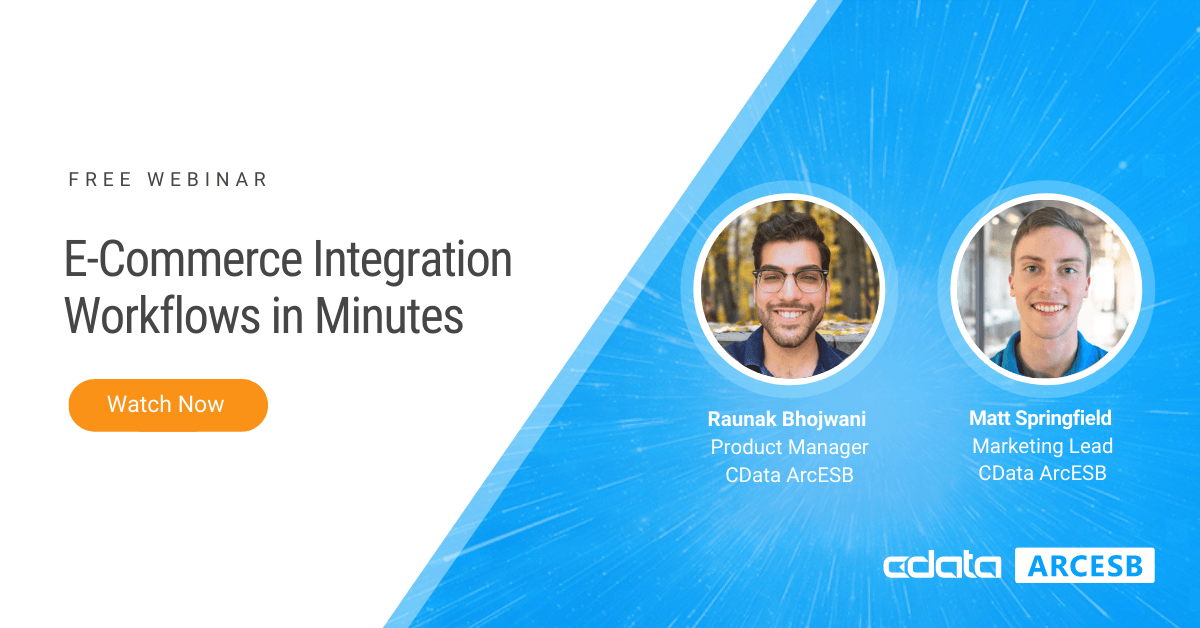 FREE WEBINAR

E-Commerce Integration Workflows in Minutes

Watch Now

Raunak Bhojwani
Product Manager
CData ArcESB

Matt Springfield
Marketing Lead
CData ArcESB

cdata ARCESB